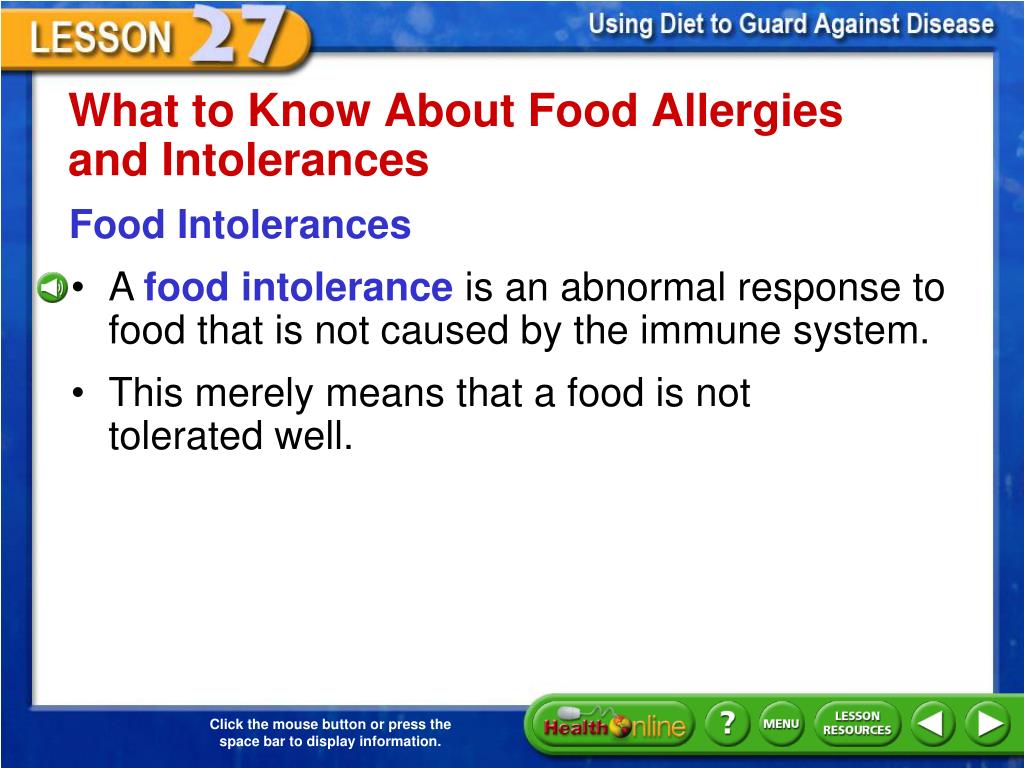 LESSON 27

Using Diet to Guard Against Disease

What to Know About Food Allergies and Intolerances

Food Intolerances

• A food intolerance is an abnormal response to food that is not caused by the immune system.

• This merely means that a food is not tolerated well.

Click the mouse button or press the space bar to display information.

Health Online

?

MENU

LESSON RESOURCES